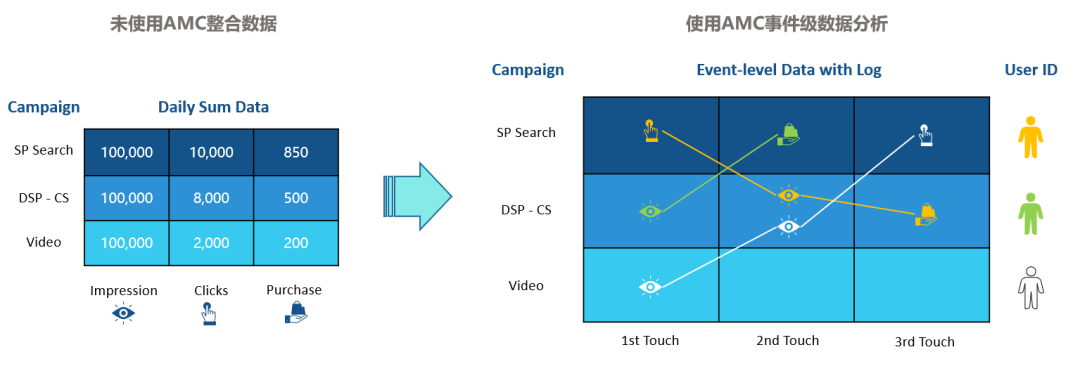 未使用AMC整合数据

| Campaign | Daily Sum Data | | |
|---|---|---|---|
| SP Search | 100,000 | 10,000 | 850 |
| DSP - CS | 100,000 | 8,000 | 500 |
| Video | 100,000 | 2,000 | 200 |
| | Impression | Clicks | Purchase |

使用AMC事件级数据分析

Campaign

Event-level Data with Log

User ID

SP Search

DSP - CS

Video

1st Touch

2nd Touch

3rd Touch